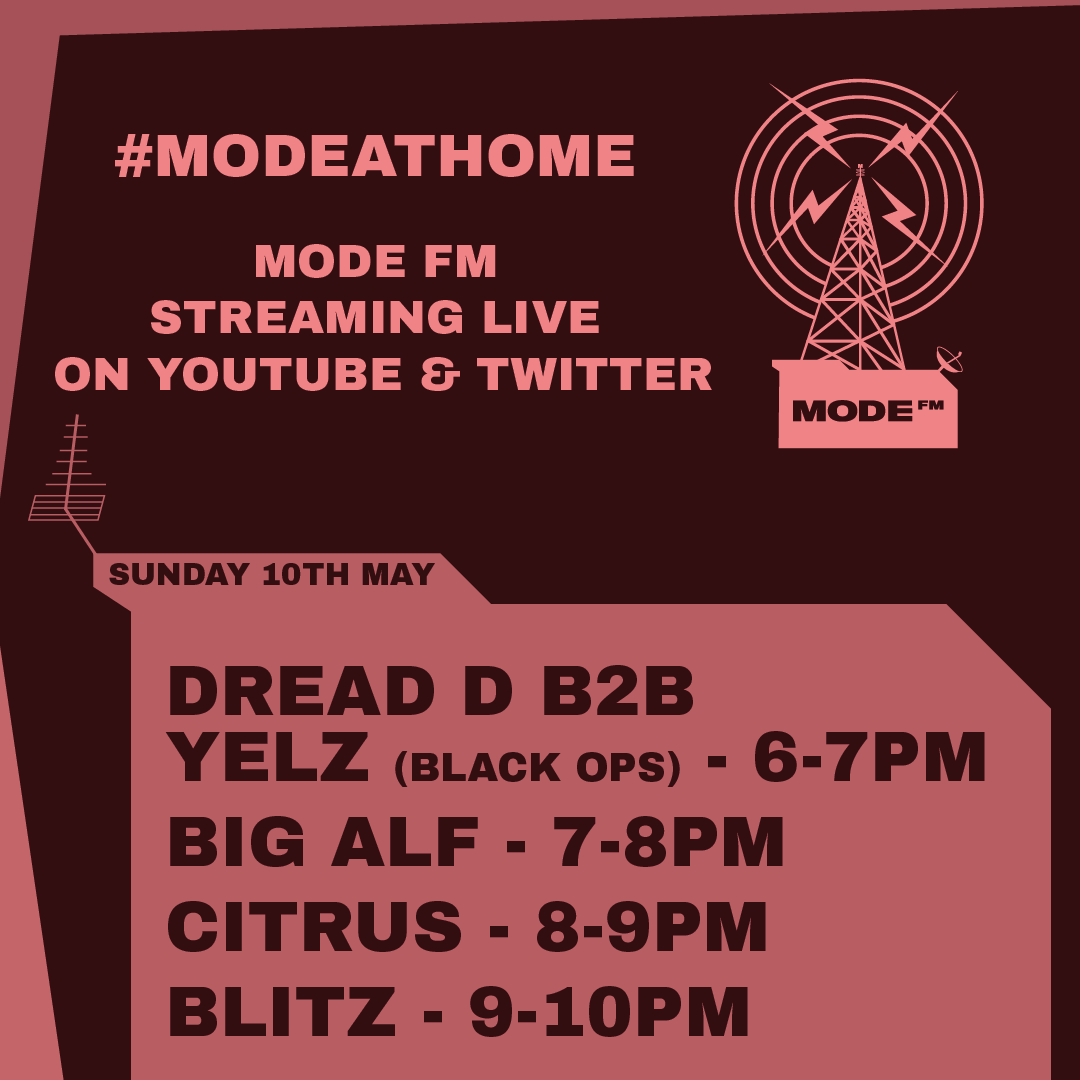 #MODEATHOME

MODE FM
STREAMING LIVE
ON YOUTUBE & TWITTER

MODE FM

SUNDAY 10TH MAY

DREAD D B2B
YELZ (BLACK OPS) - 6-7PM
BIG ALF - 7-8PM
CITRUS - 8-9PM
BLITZ - 9-10PM